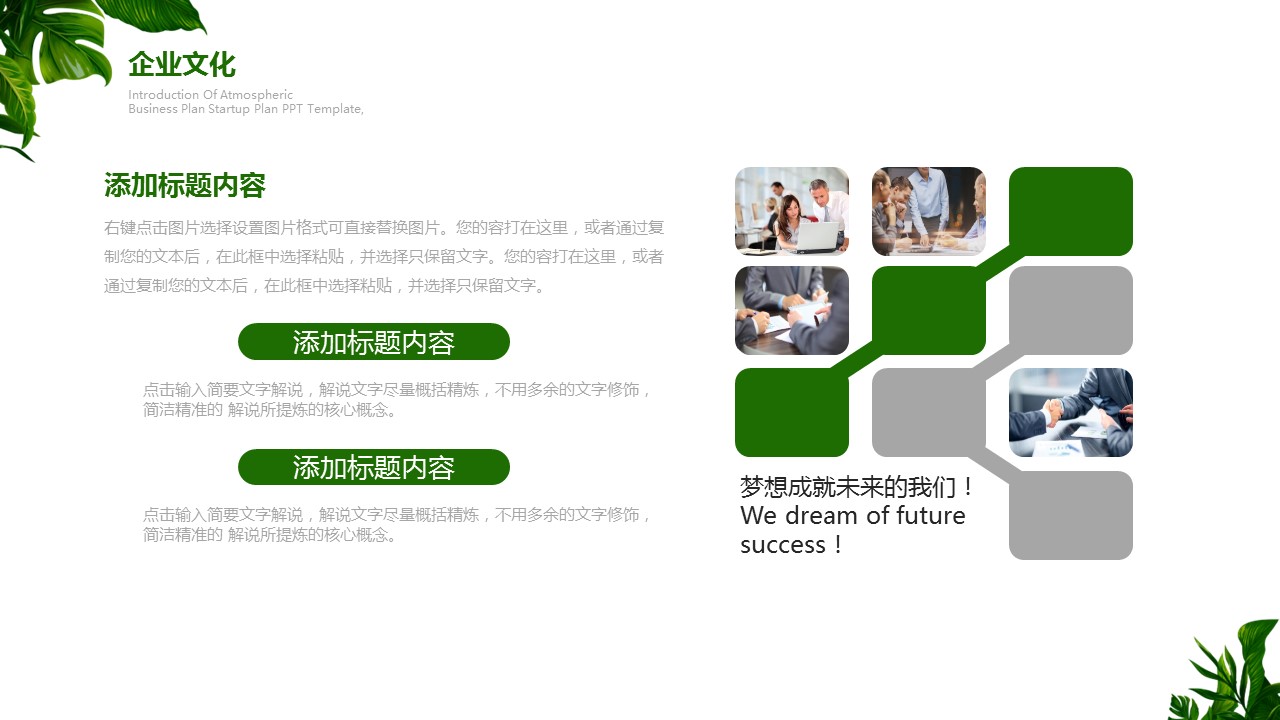 企业文化

Introduction Of Atmospheric
Business Plan Startup Plan PPT Template,

添加标题内容

右键点击图片选择设置图片格式可直接替换图片。您的容打在这里，或者通过复制您的文本后，在此框中选择粘贴，并选择只保留文字。您的容打在这里，或者通过复制您的文本后，在此框中选择粘贴，并选择只保留文字。

添加标题内容

点击输入简要文字解说，解说文字尽量概括精炼，不用多余的文字修饰，简洁精准的 解说所提炼的核心概念。

添加标题内容

点击输入简要文字解说，解说文字尽量概括精炼，不用多余的文字修饰，简洁精准的 解说所提炼的核心概念。

梦想成就未来的我们！
We dream of future success！